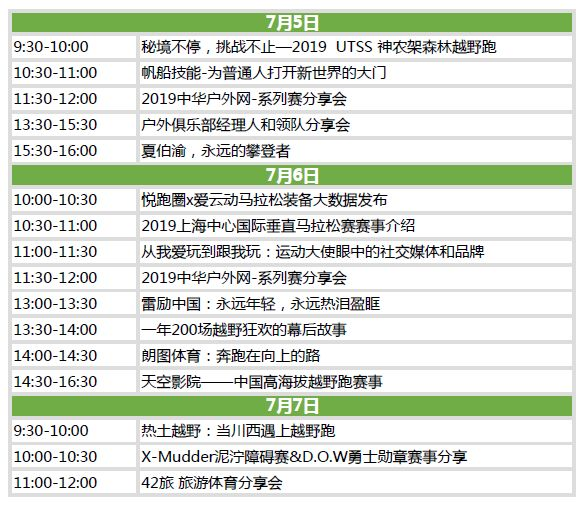 | 7月5日 | |
|---|---|
| 9:30-10:00 | 秘境不停，挑战不止—2019 UTSS 神农架森林越野跑 |
| 10:30-11:00 | 帆船技能-为普通人打开新世界的大门 |
| 11:30-12:00 | 2019中华户外网-系列赛分享会 |
| 13:30-15:30 | 户外俱乐部经理人和领队分享会 |
| 15:30-16:00 | 夏伯渝，永远的攀登者 |
| 7月6日 | |
| 10:00-10:30 | 悦跑圈x爱云动马拉松装备大数据发布 |
| 10:30-11:00 | 2019上海中心国际垂直马拉松赛赛事介绍 |
| 11:00-11:30 | 从我爱玩到跟我玩：运动大使眼中的社交媒体和品牌 |
| 11:30-12:00 | 2019中华户外网-系列赛分享会 |
| 13:00-13:30 | 雷励中国：永远年轻，永远热泪盈眶 |
| 13:30-14:00 | 一年200场越野狂欢的幕后故事 |
| 14:00-14:30 | 朗图体育：奔跑在向上的路 |
| 14:30-16:30 | 天空影院——中国高海拔越野跑赛事 |
| 7月7日 | |
| 9:30-10:00 | 热土越野：当川西遇上越野跑 |
| 10:00-10:30 | X-Mudder泥泞障碍赛&D.O.W勇士勋章赛事分享 |
| 11:00-12:00 | 42旅 旅游体育分享会 |